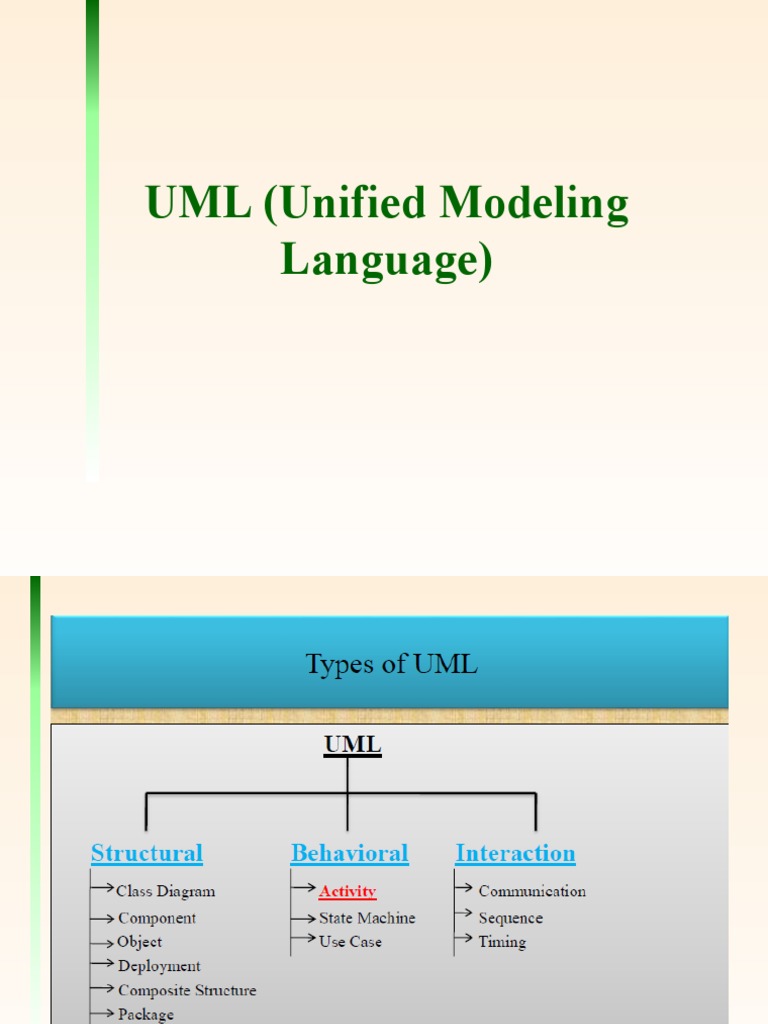 UML (Unified Modeling Language)

Types of UML

UML

Structural
Class Diagram
Component
Object
Deployment
Composite Structure
Package

Behavioral
Activity
State Machine
Use Case

Interaction
Communication
Sequence
Timing